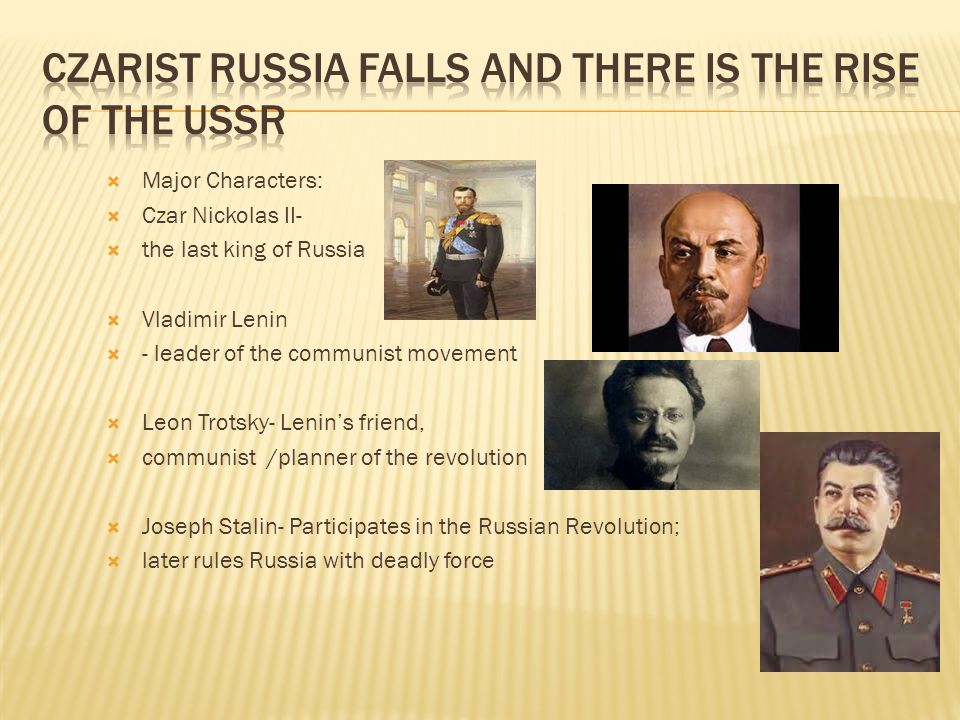 CZARIST RUSSIA FALLS AND THERE IS THE RISE OF THE USSR

Major Characters:
Czar Nickolas II-
the last king of Russia

Vladimir Lenin
- leader of the communist movement

Leon Trotsky- Lenin's friend,
communist /planner of the revolution

Joseph Stalin- Participates in the Russian Revolution;
later rules Russia with deadly force